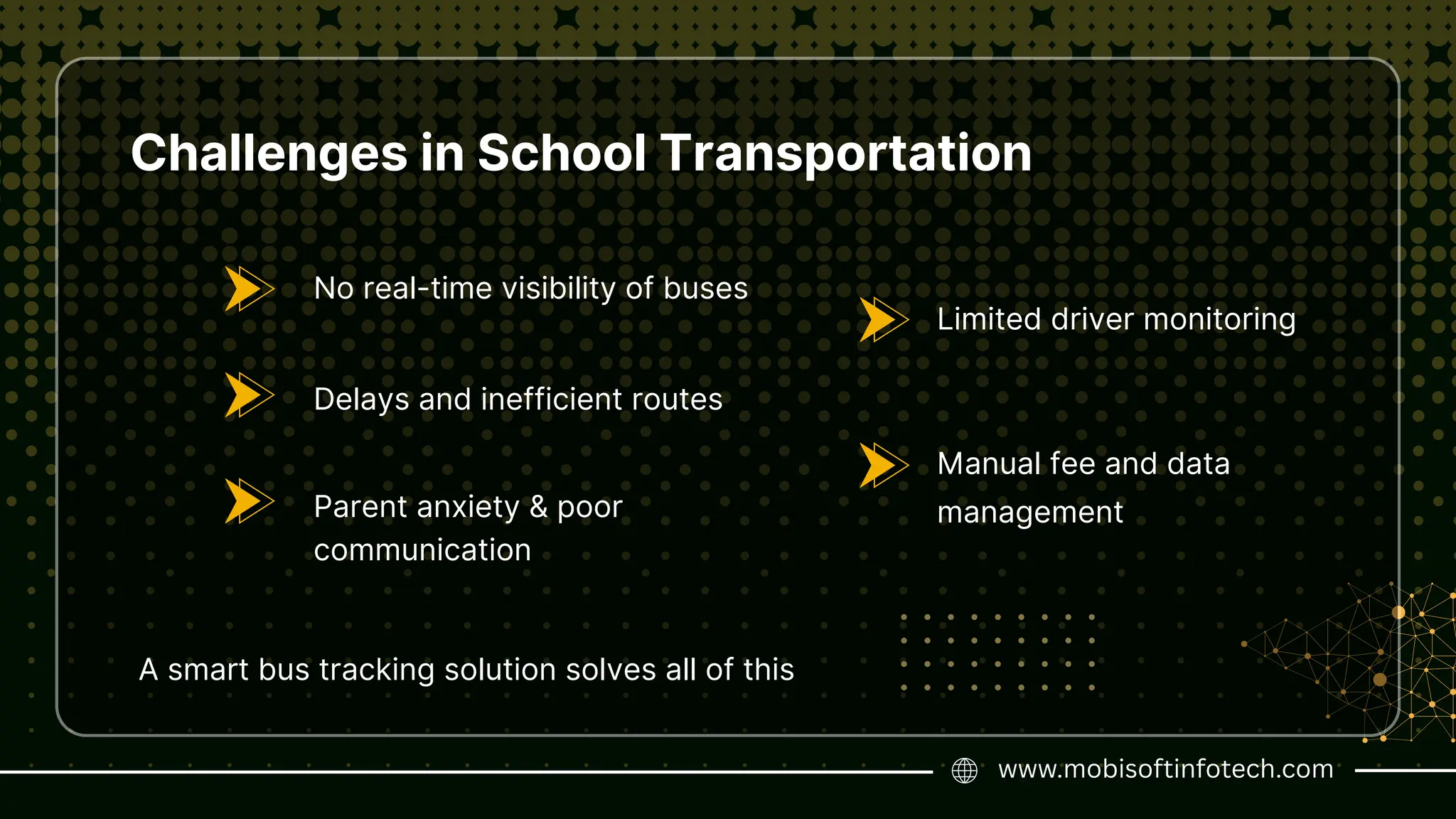 Challenges in School Transportation

No real-time visibility of buses

Delays and inefficient routes

Parent anxiety & poor communication

Limited driver monitoring

Manual fee and data management

A smart bus tracking solution solves all of this

www.mobisoftinfotech.com